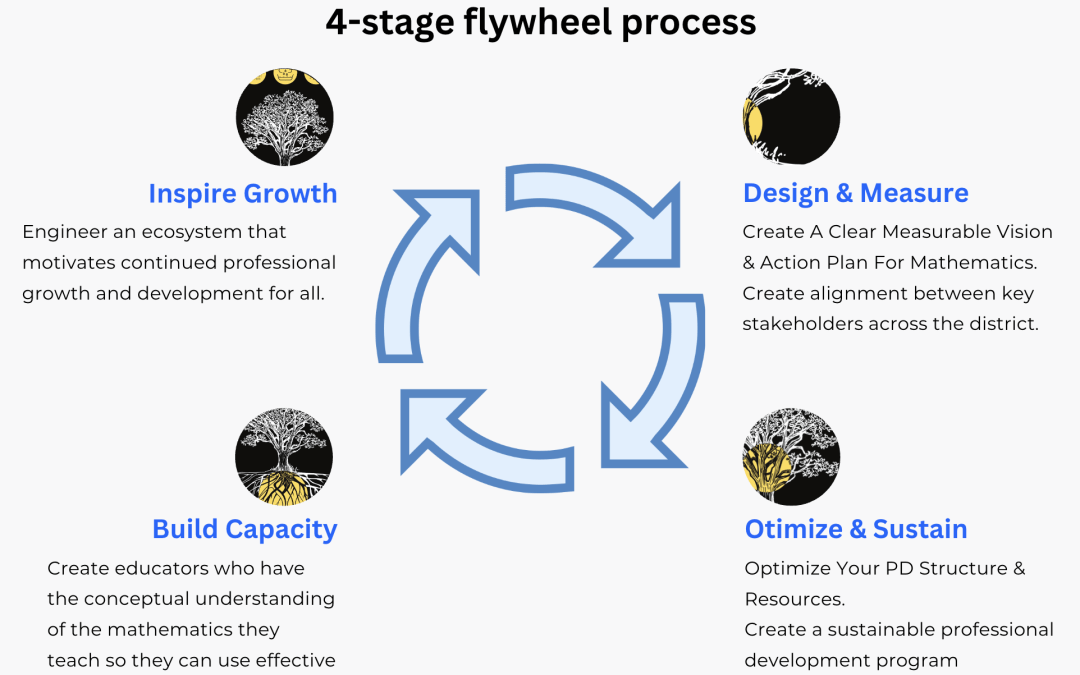 4-stage flywheel process

Inspire Growth

Engineer an ecosystem that motivates continued professional growth and development for all.

Design & Measure

Create A Clear Measurable Vision & Action Plan For Mathematics. Create alignment between key stakeholders across the district.

Build Capacity

Create educators who have the conceptual understanding of the mathematics they teach so they can use effective

Otimize & Sustain

Optimize Your PD Structure & Resources.
Create a sustainable professional development program